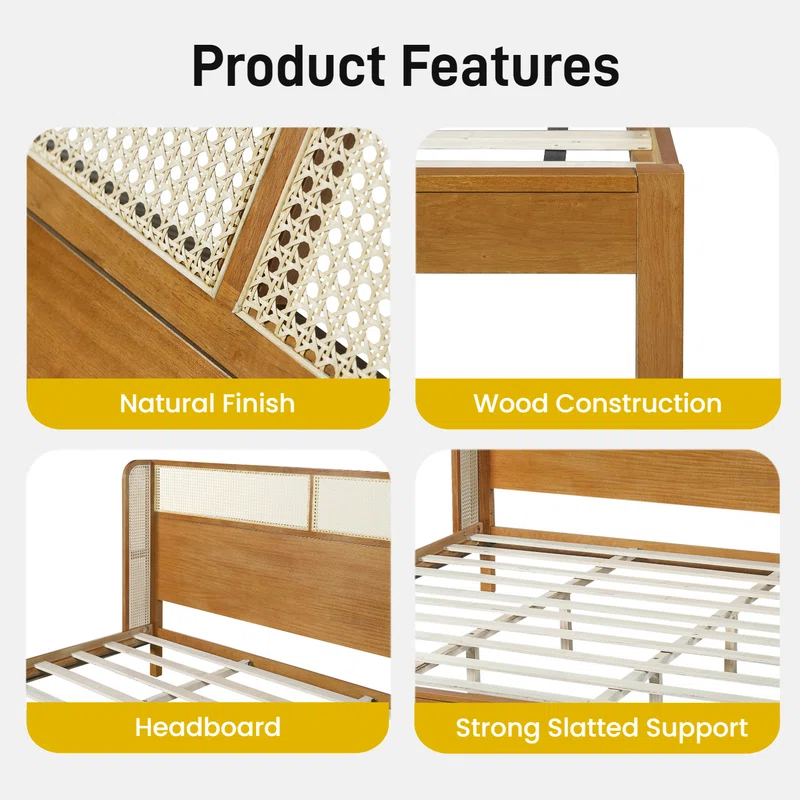 Product Features

Natural Finish

Wood Construction

Headboard

Strong Slatted Support